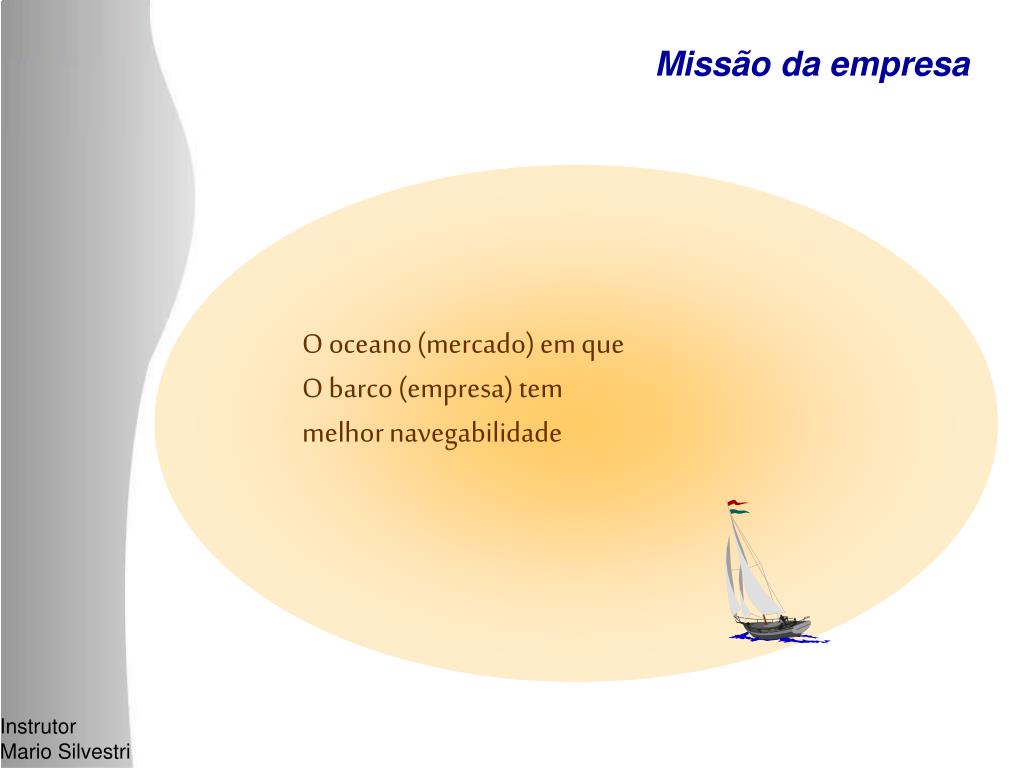 Missão da empresa

O oceano (mercado) em que
O barco (empresa) tem
melhor navegabilidade

Instrutor
Mario Silvestri